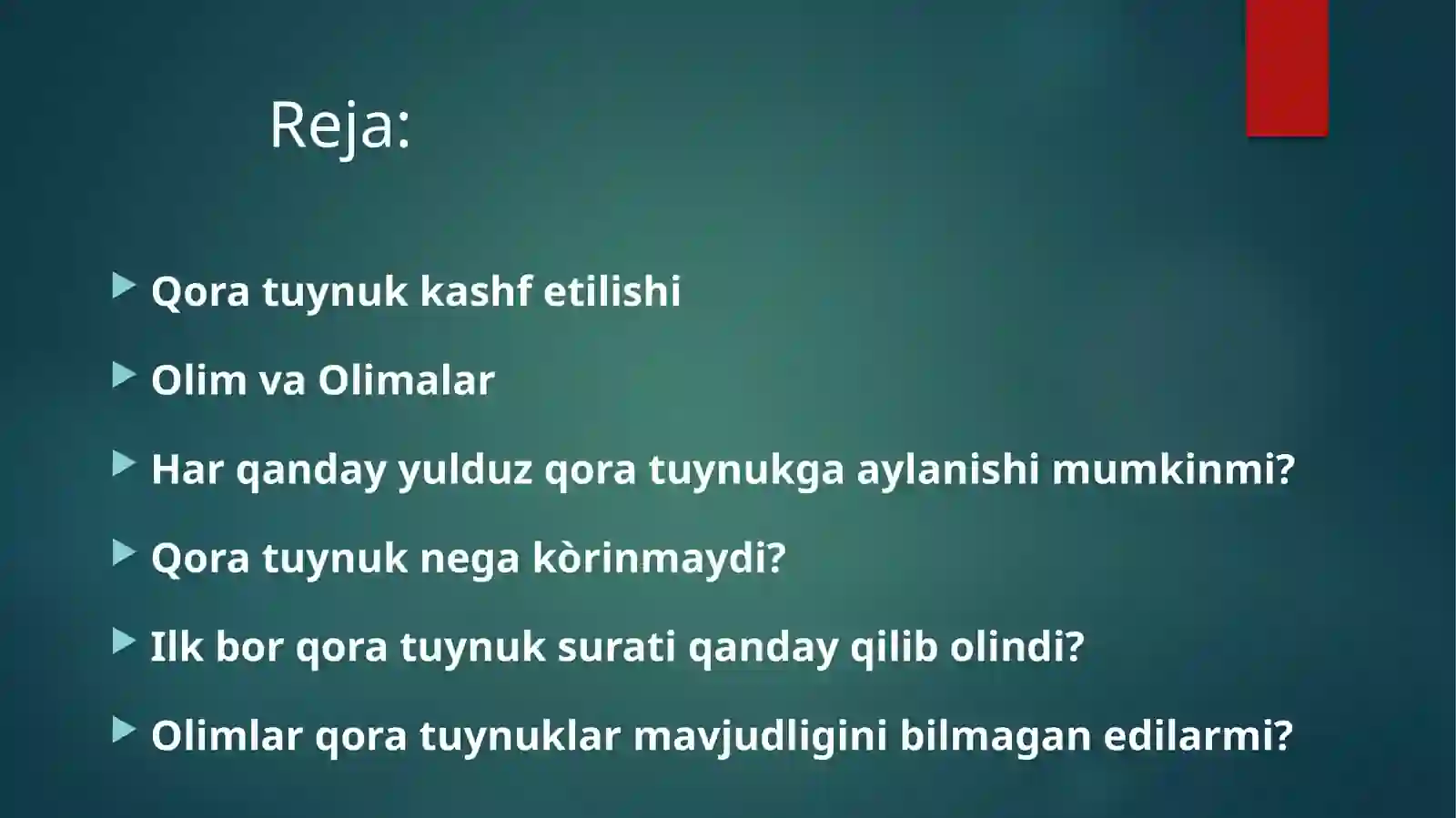 Reja:

Qora tuynuk kashf etilishi

Olim va Olimalar

Har qanday yulduz qora tuynukga aylanishi mumkinmi?

Qora tuynuk nega kòrinmaydi?

Ilk bor qora tuynuk surati qanday qilib olindi?

Olimlar qora tuynuklar mavjudligini bilmagan edilarmi?